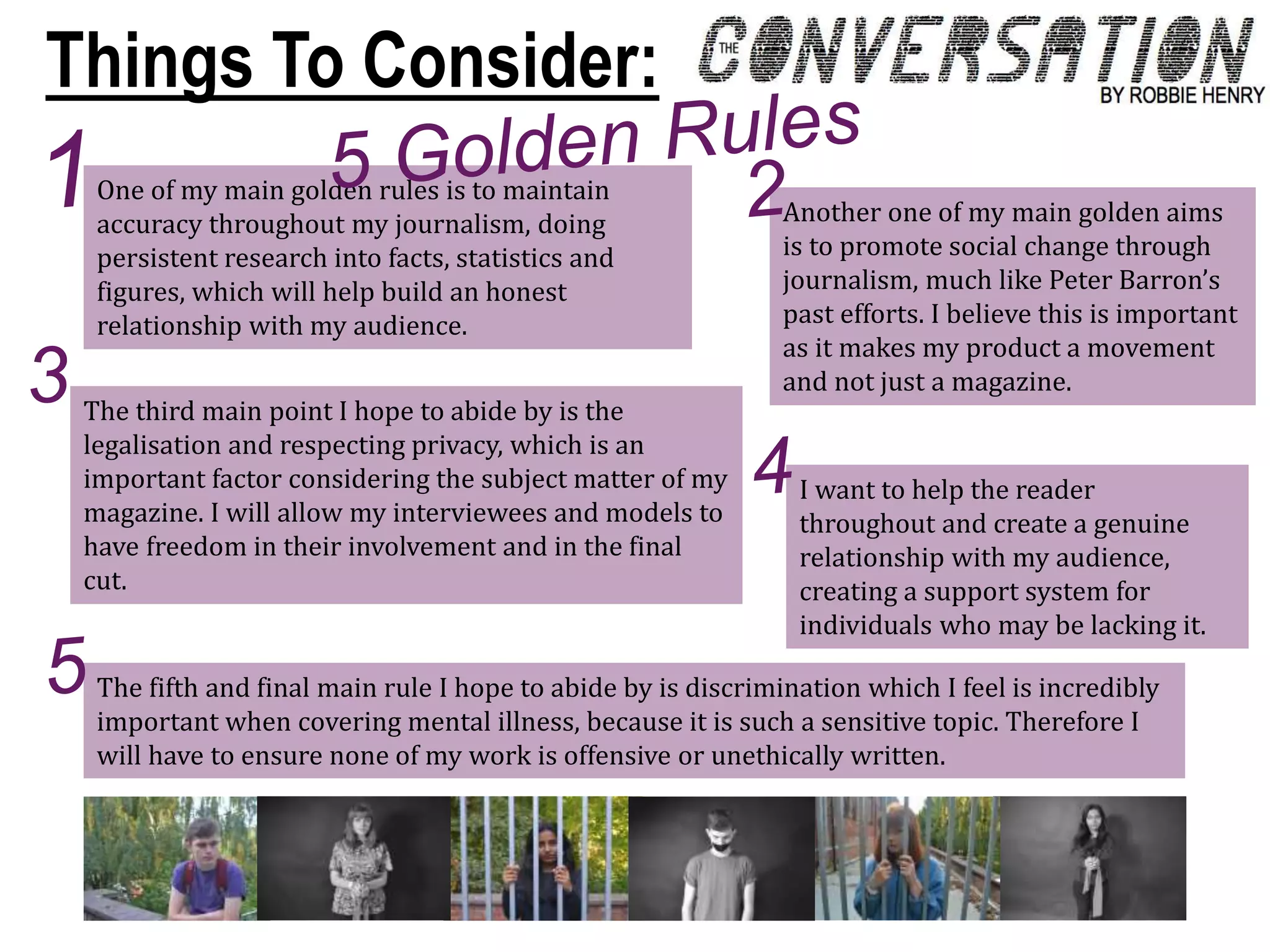 Things To Consider:

THE CONVERSATION
BY ROBBIE HENRY

5 Golden Rules

1

One of my main golden rules is to maintain accuracy throughout my journalism, doing persistent research into facts, statistics and figures, which will help build an honest relationship with my audience.

2

Another one of my main golden aims is to promote social change through journalism, much like Peter Barron's past efforts. I believe this is important as it makes my product a movement and not just a magazine.

3

The third main point I hope to abide by is the legalisation and respecting privacy, which is an important factor considering the subject matter of my magazine. I will allow my interviewees and models to have freedom in their involvement and in the final cut.

4

I want to help the reader throughout and create a genuine relationship with my audience, creating a support system for individuals who may be lacking it.

5

The fifth and final main rule I hope to abide by is discrimination which I feel is incredibly important when covering mental illness, because it is such a sensitive topic. Therefore I will have to ensure none of my work is offensive or unethically written.